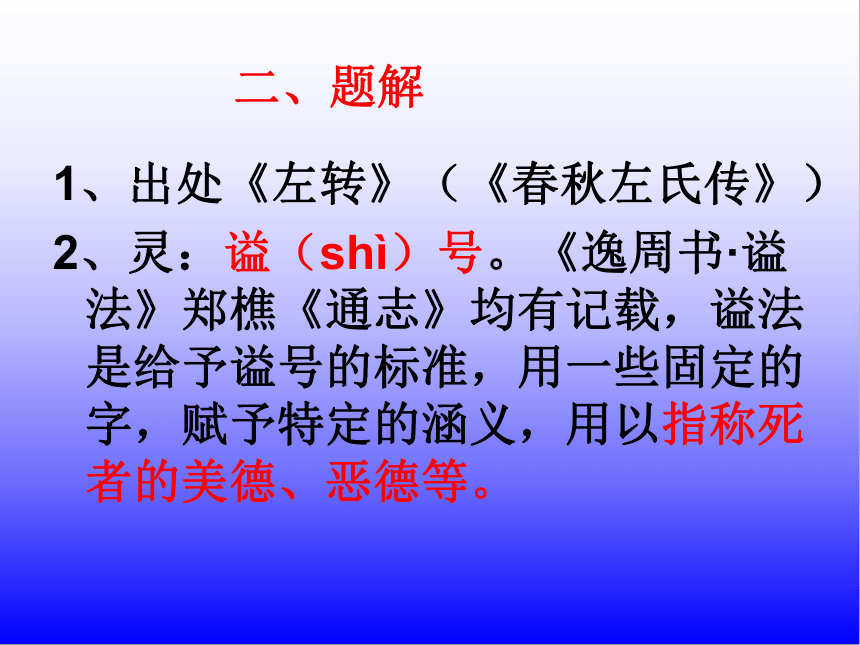 二、题解

1、出处《左转》（《春秋左氏传》）

2、灵：谥（shì）号。《逸周书·谥法》郑樵《通志》均有记载，谥法是给予谥号的标准，用一些固定的字，赋予特定的涵义，用以指称死者的美德、恶德等。